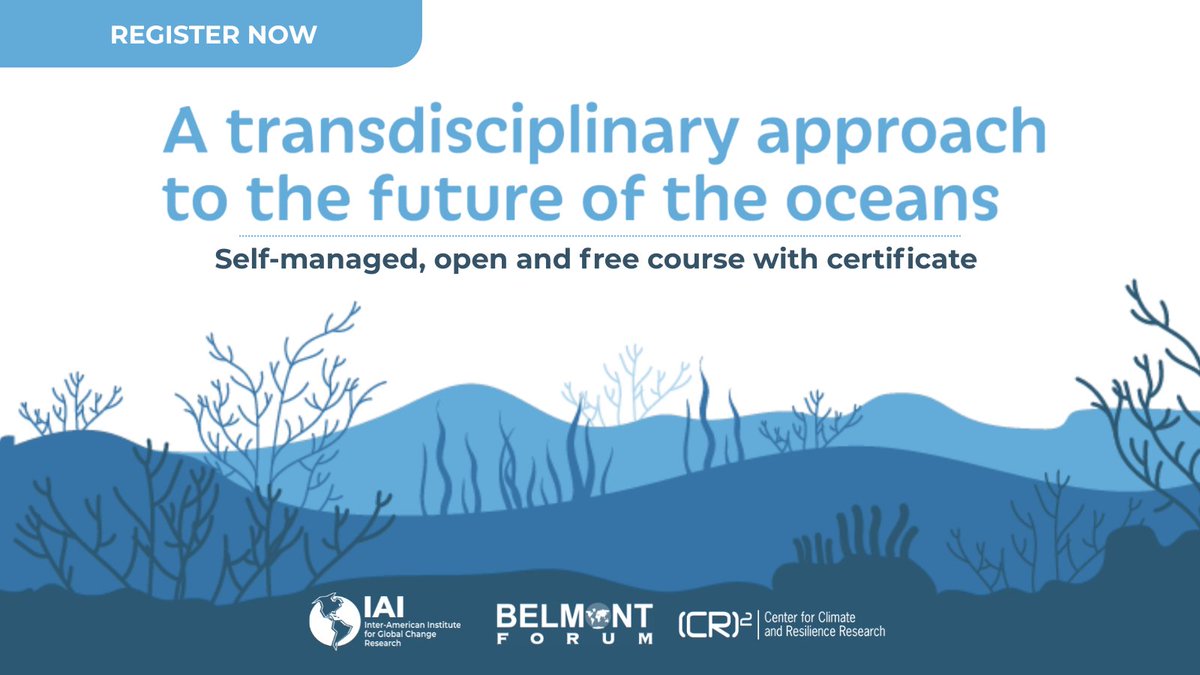 REGISTER NOW

A transdisciplinary approach to the future of the oceans

Self-managed, open and free course with certificate

IAI
Inter-American Institute for Global Change Research

BELMONT FORUM

(CR)$^2$ Center for Climate and Resilience Research